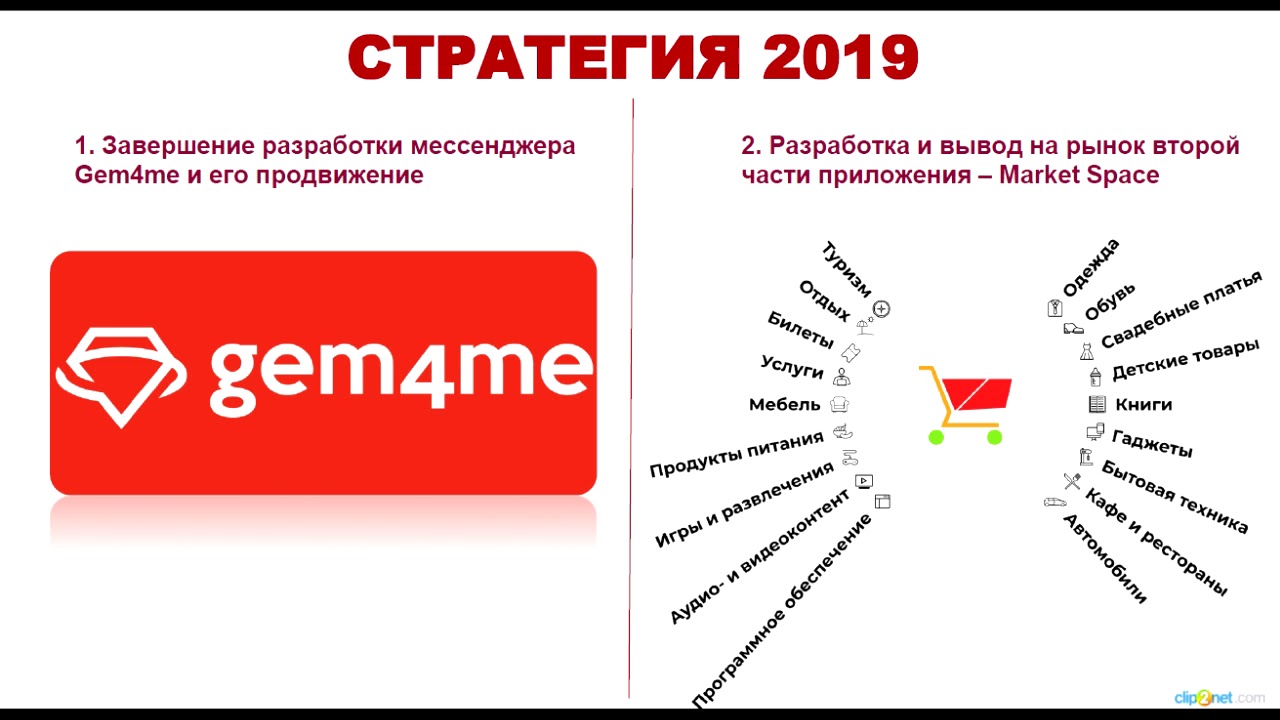 СТРАТЕГИЯ 2019

1. Завершение разработки мессенджера Gem4me и его продвижение

gem4me

2. Разработка и вывод на рынок второй части приложения – Market Space

Туризм
Отдых
Билеты
Услуги
Мебель
Продукты питания
Игры и развлечения
Аудио- и видеоконтент
Программное обеспечение

Одежда
Обувь
Свадебные платья
Детские товары
Книги
Гаджеты
Бытовая техника
Кафе и рестораны
Автомобили

clip2net.com